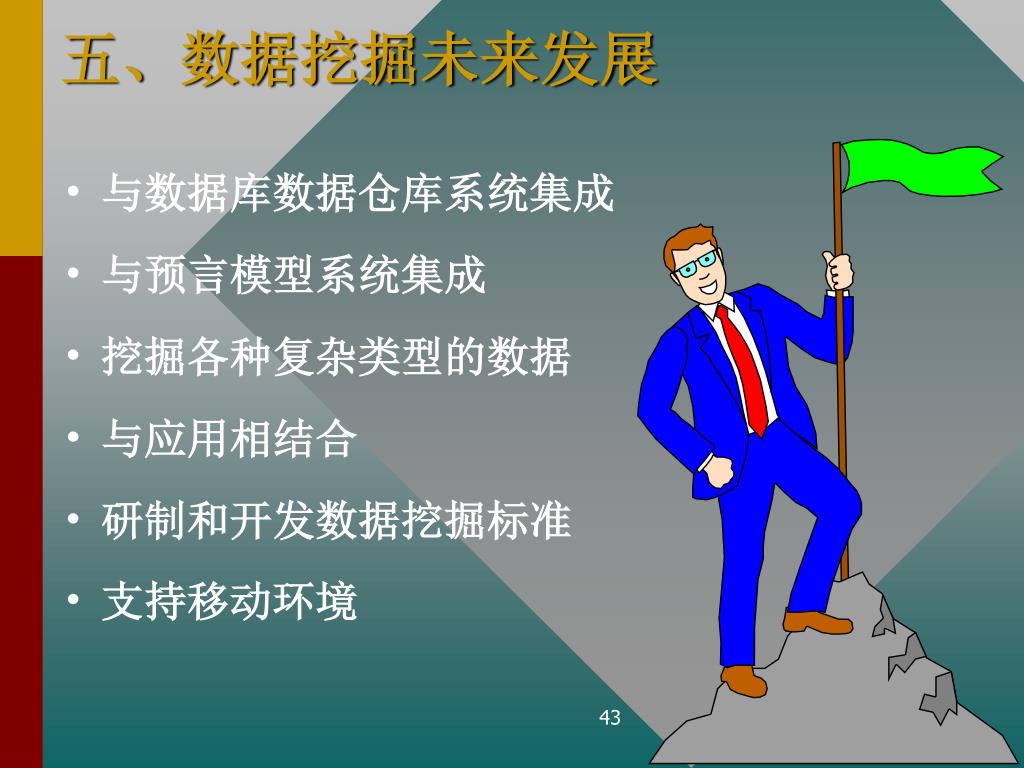 五、数据挖掘未来发展

• 与数据库数据仓库系统集成
• 与预言模型系统集成
• 挖掘各种复杂类型的数据
• 与应用相结合
• 研制和开发数据挖掘标准
• 支持移动环境

43